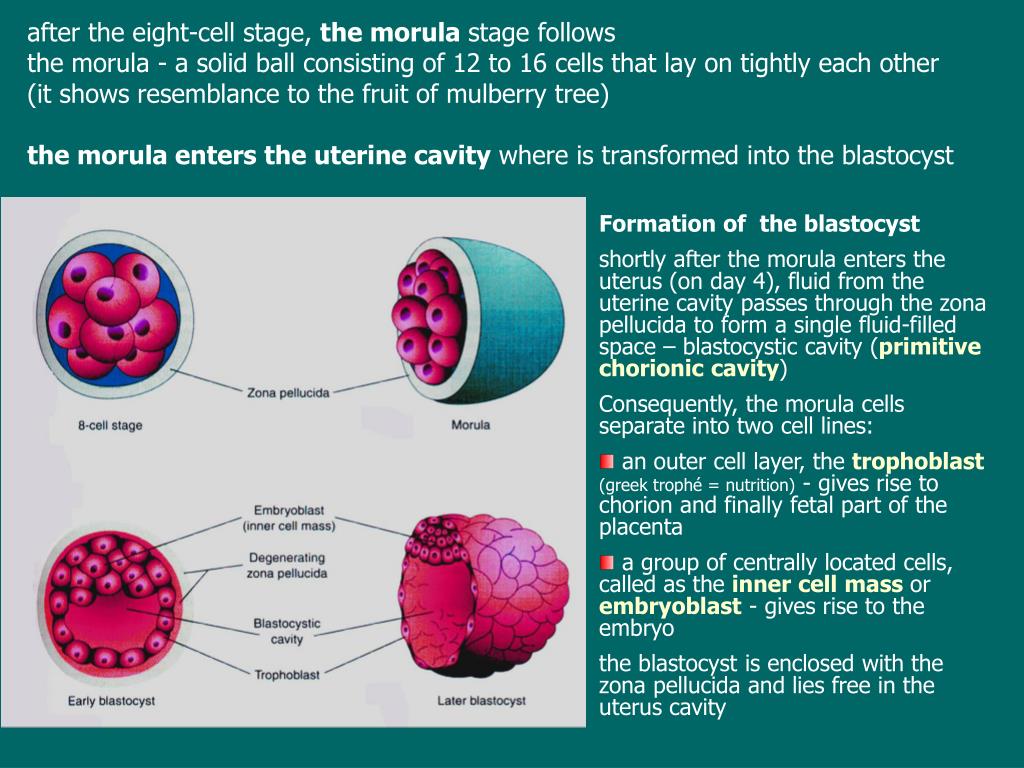 after the eight-cell stage, the morula stage follows
the morula - a solid ball consisting of 12 to 16 cells that lay on tightly each other
(it shows resemblance to the fruit of mulberry tree)

the morula enters the uterine cavity where is transformed into the blastocyst

Zona pellucida
8-cell stage
Morula
Embryoblast (inner cell mass)
Degenerating zona pellucida
Blastocystic cavity
Trophoblast
Early blastocyst
Later blastocyst

Formation of the blastocyst

shortly after the morula enters the uterus (on day 4), fluid from the uterine cavity passes through the zona pellucida to form a single fluid-filled space – blastocystic cavity (primitive chorionic cavity)

Consequently, the morula cells separate into two cell lines:

an outer cell layer, the trophoblast (greek trophé = nutrition) - gives rise to chorion and finally fetal part of the placenta

a group of centrally located cells, called as the inner cell mass or embryoblast - gives rise to the embryo

the blastocyst is enclosed with the zona pellucida and lies free in the uterus cavity